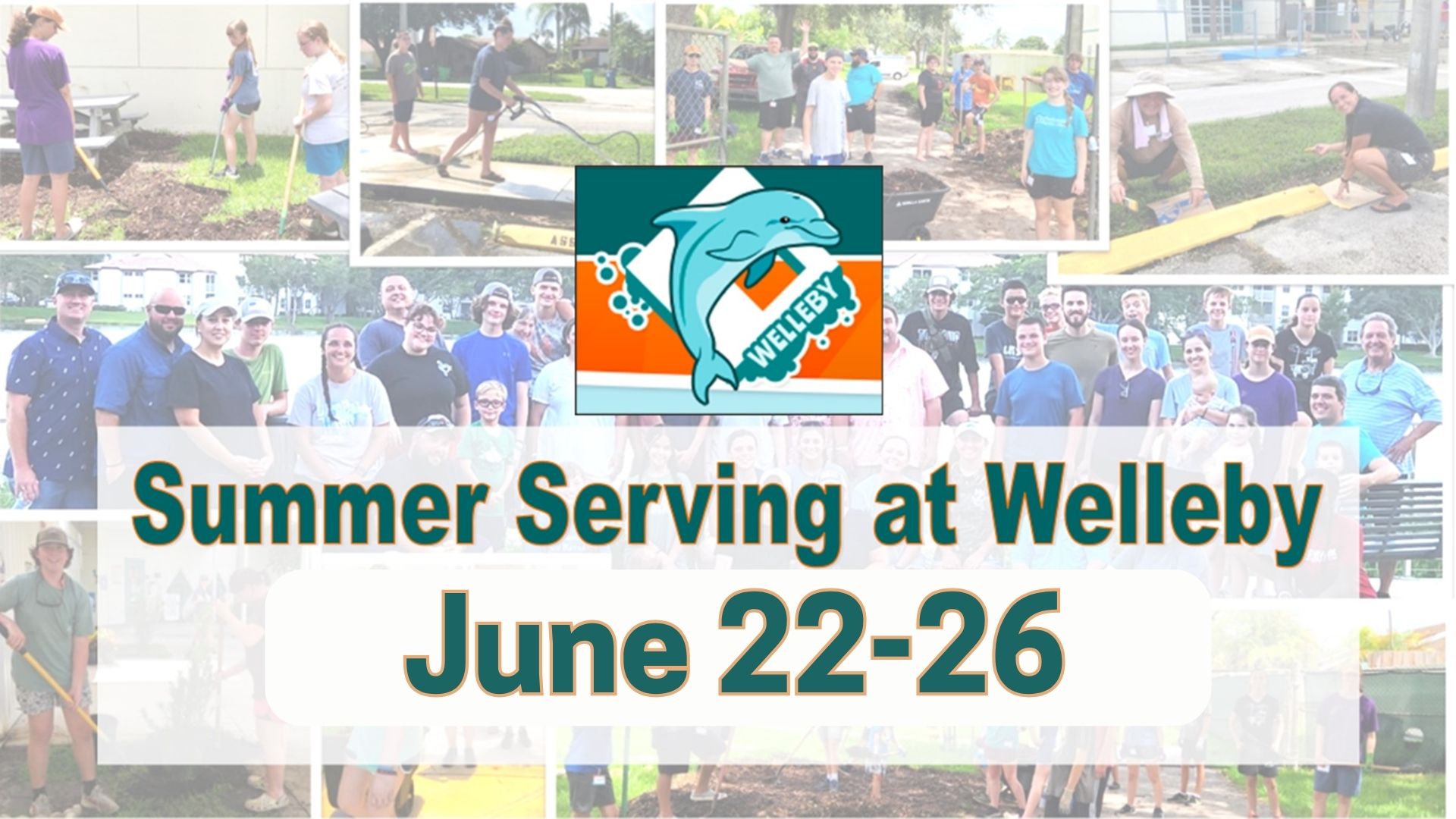 WELLEBY

Summer Serving at Welleby

June 22-26